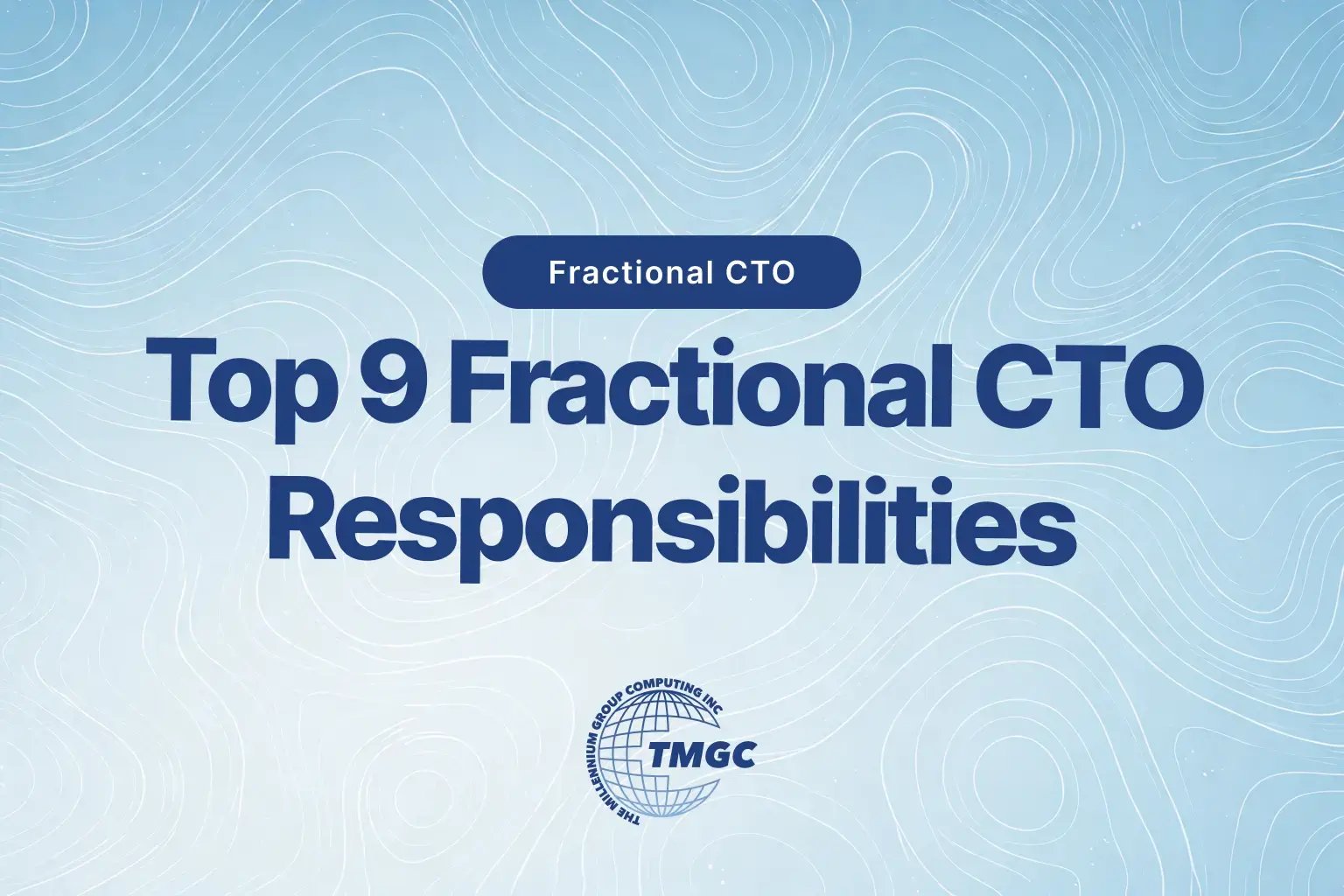 Fractional CTO

Top 9 Fractional CTO Responsibilities

THE MILLENNIUM GROUP COMPUTING INC

TMGC